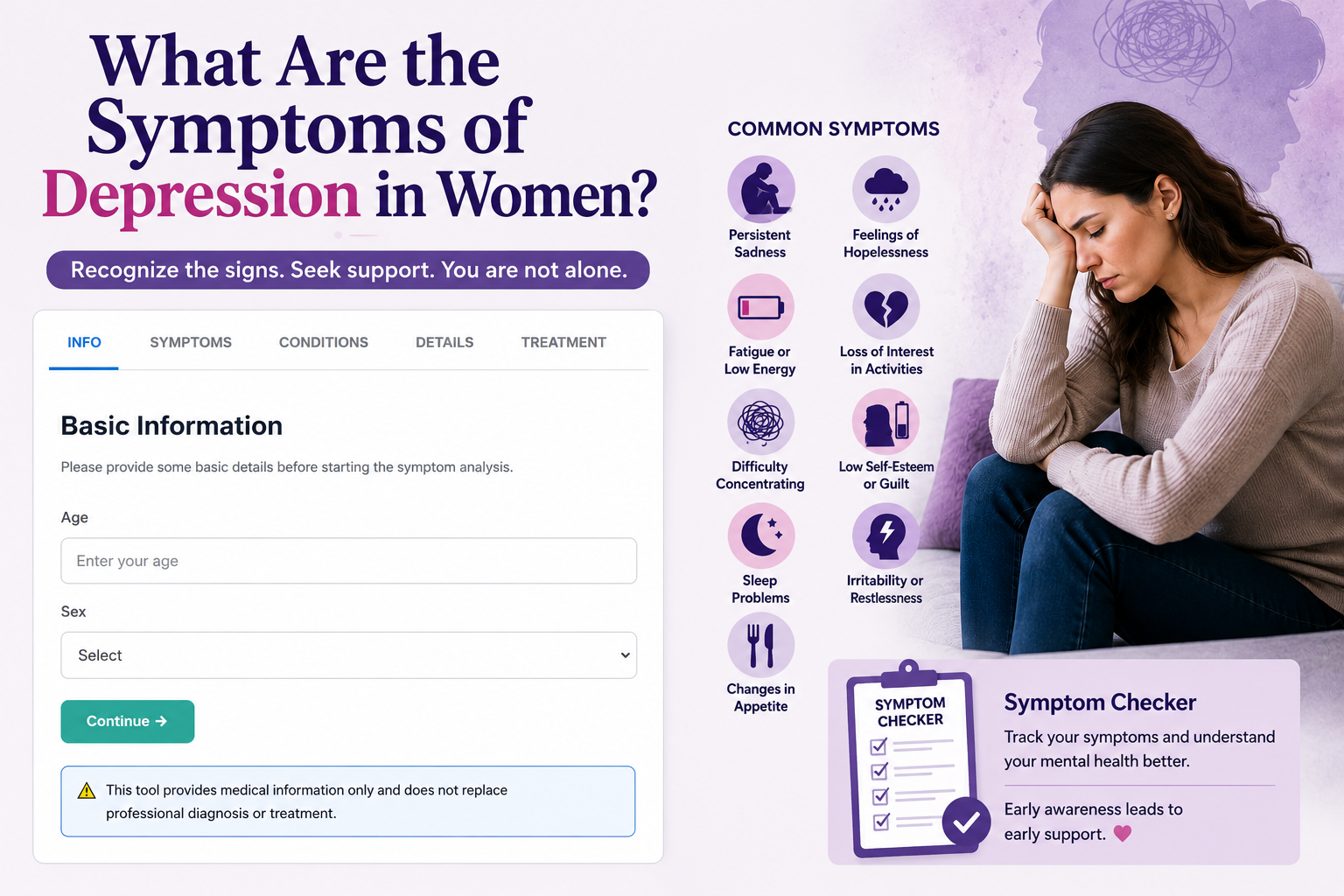 What Are the Symptoms of Depression in Women?

Recognize the signs. Seek support. You are not alone.

INFO SYMPTOMS CONDITIONS DETAILS TREATMENT

Basic Information

Please provide some basic details before starting the symptom analysis.

Age

Enter your age

Sex

Select

Continue →

This tool provides medical information only and does not replace professional diagnosis or treatment.

COMMON SYMPTOMS

Persistent Sadness

Feelings of Hopelessness

Fatigue or Low Energy

Loss of Interest in Activities

Difficulty Concentrating

Low Self-Esteem or Guilt

Sleep Problems

Irritability or Restlessness

Changes in Appetite

SYMPTOM CHECKER

Symptom Checker

Track your symptoms and understand your mental health better.

Early awareness leads to early support.